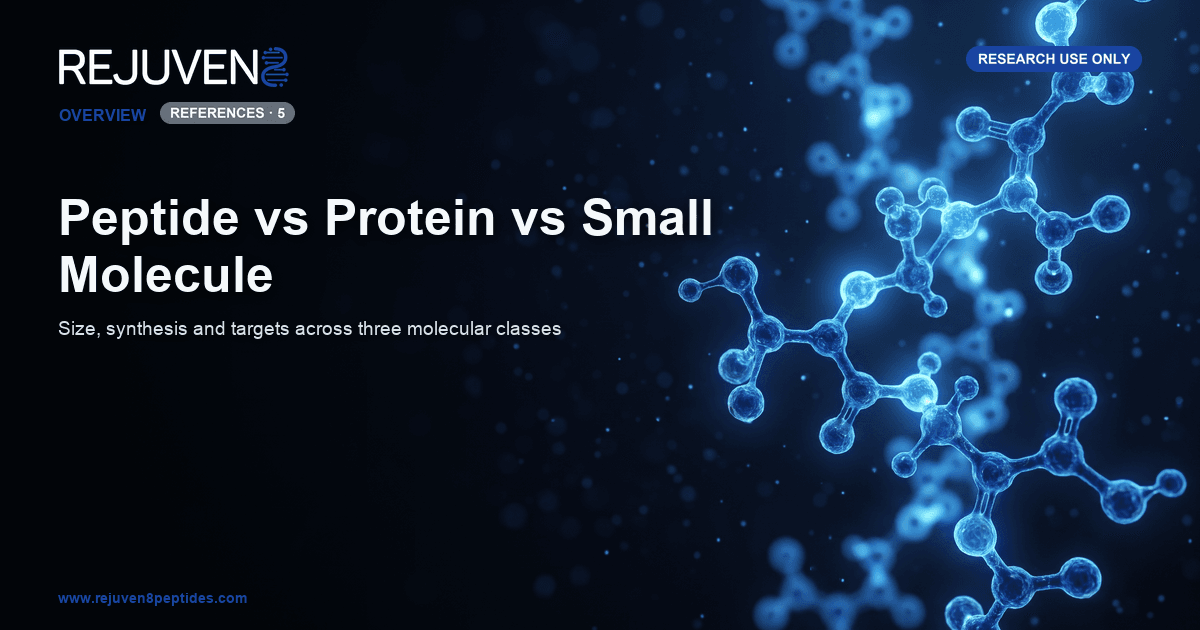 REJUVEN8

RESEARCH USE ONLY

OVERVIEW REFERENCES · 5

Peptide vs Protein vs Small Molecule

Size, synthesis and targets across three molecular classes

www.rejuven8peptides.com